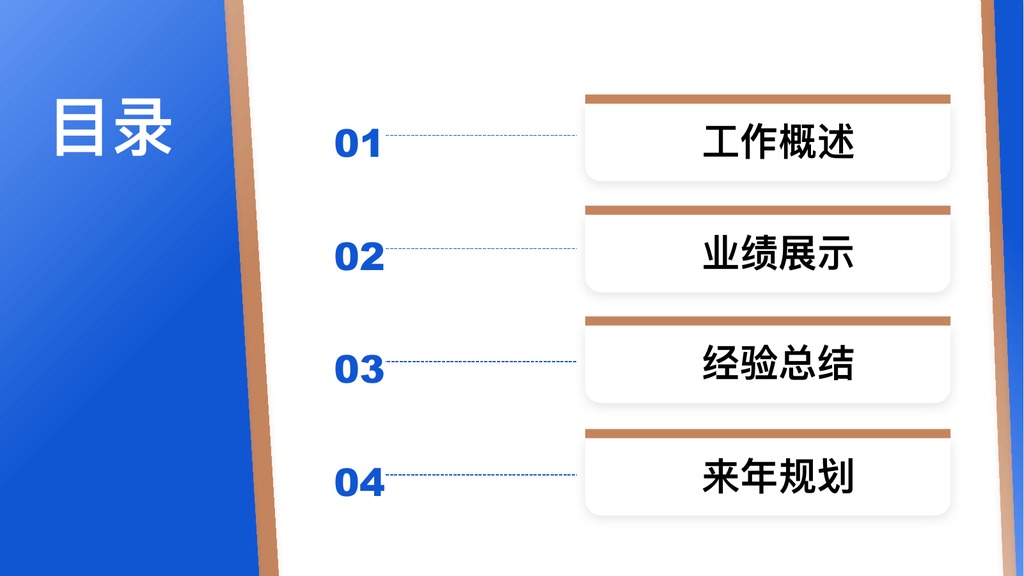 目录

01 工作概述

02 业绩展示

03 经验总结

04 来年规划